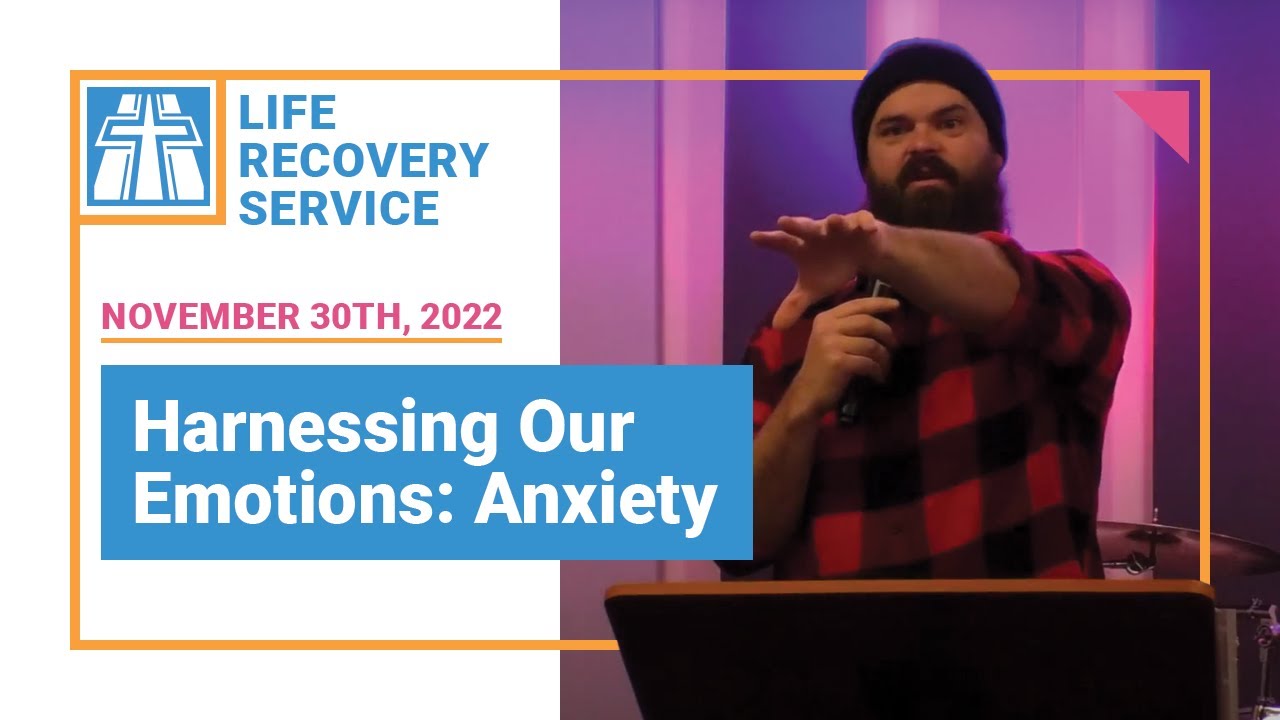 LIFE RECOVERY SERVICE

NOVEMBER 30TH, 2022

Harnessing Our Emotions: Anxiety